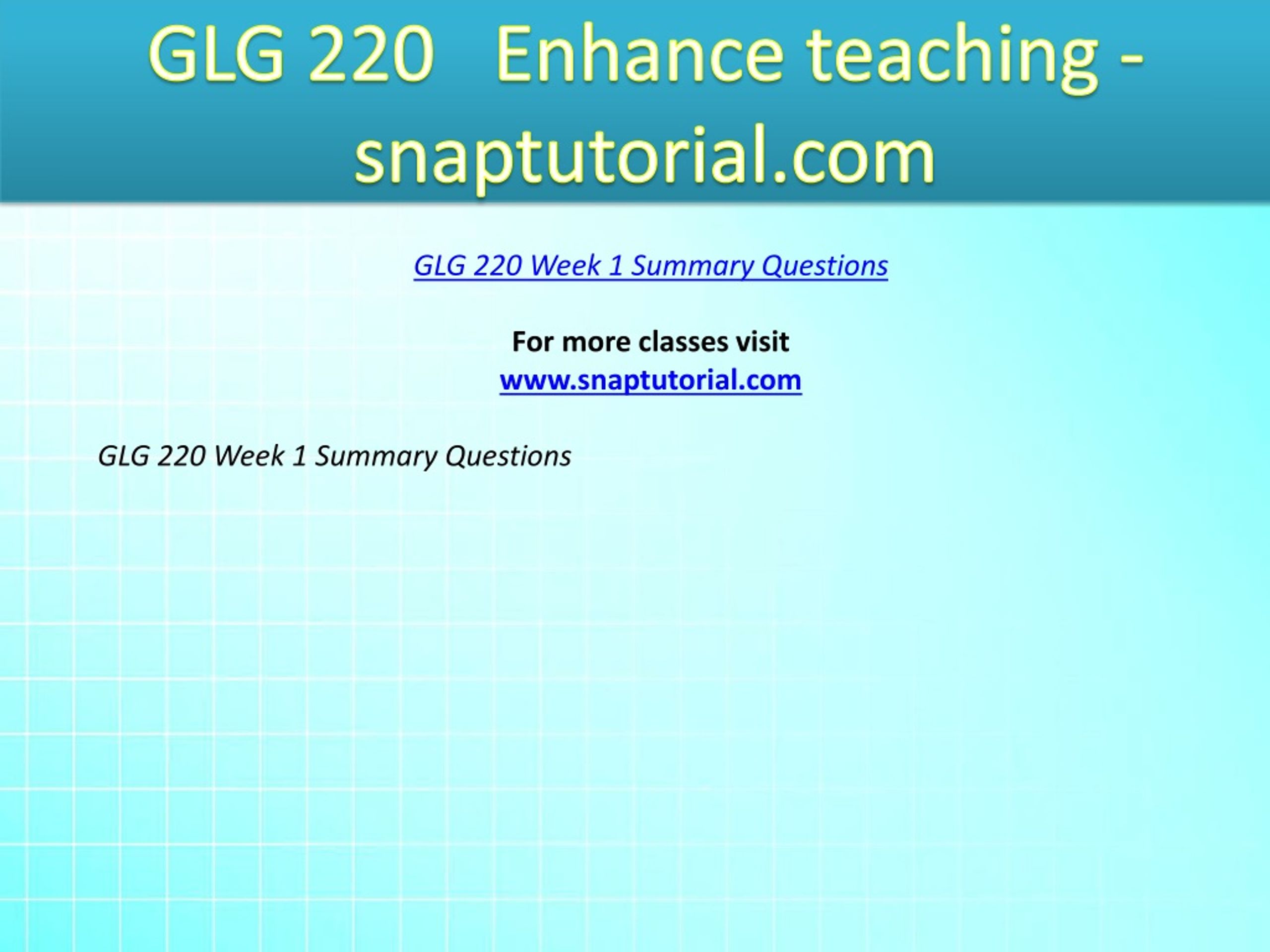 GLG 220 Enhance teaching - snaptutorial.com

GLG 220 Week 1 Summary Questions

For more classes visit
www.snaptutorial.com

GLG 220 Week 1 Summary Questions